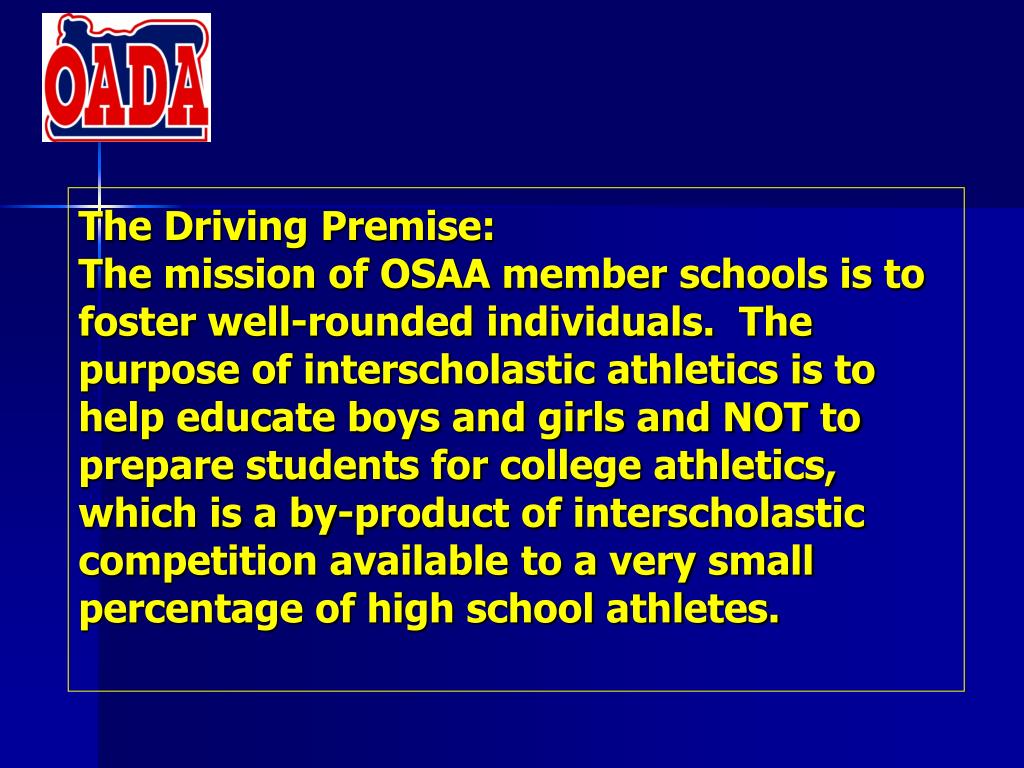 OADA

The Driving Premise:
The mission of OSAA member schools is to foster well-rounded individuals. The purpose of interscholastic athletics is to help educate boys and girls and NOT to prepare students for college athletics, which is a by-product of interscholastic competition available to a very small percentage of high school athletes.